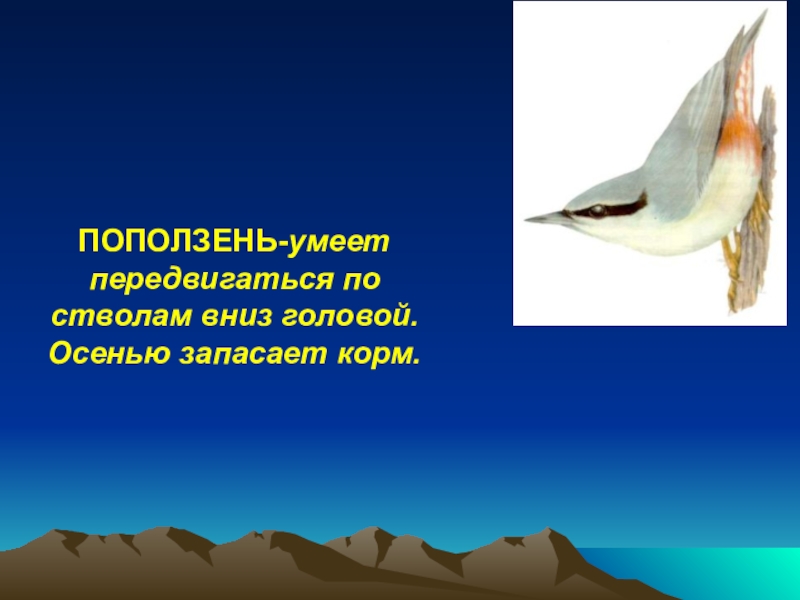 ПОПОЛЗЕНЬ-умеет передвигаться по стволам вниз головой. Осенью запасает корм.